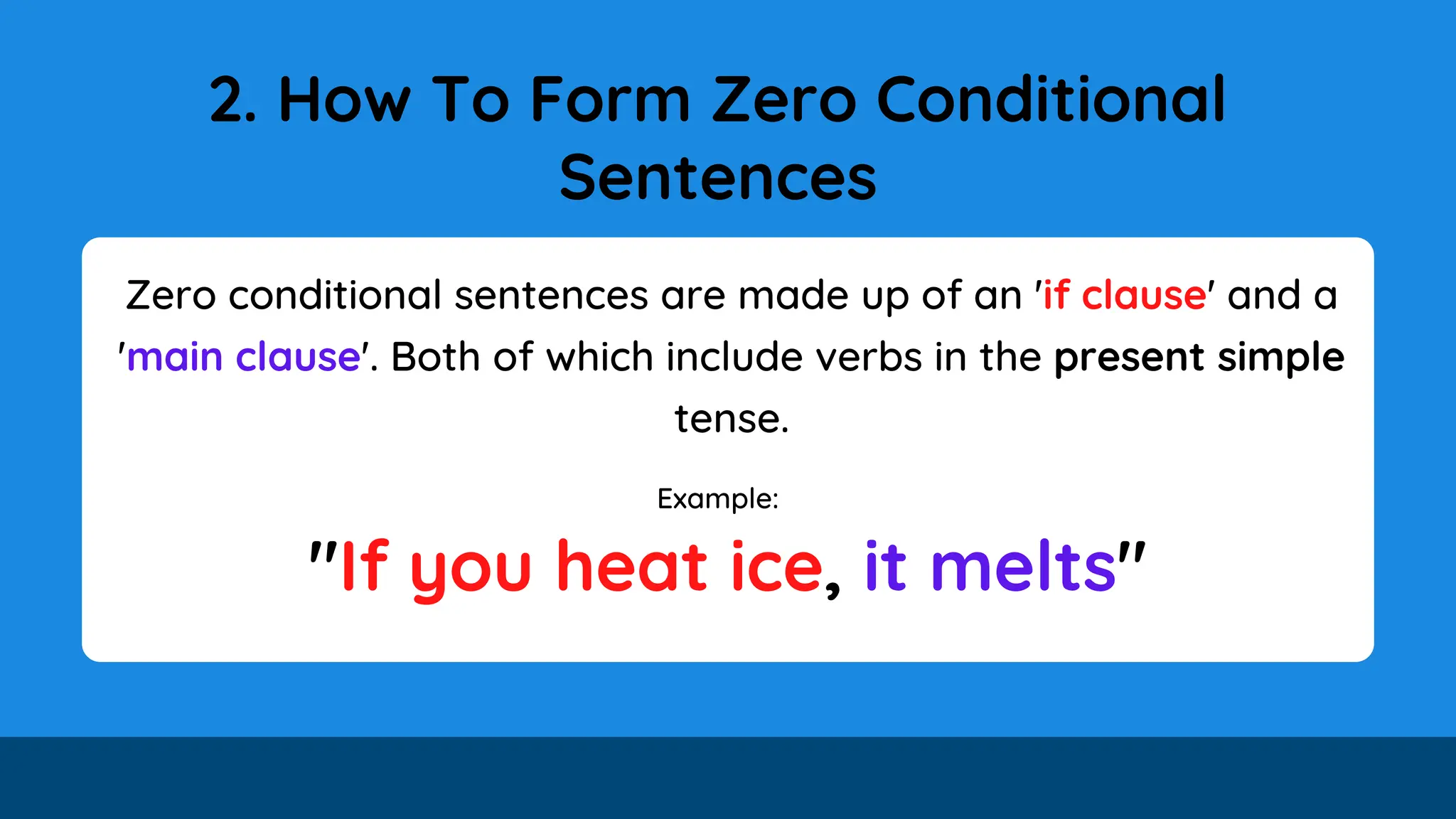 2. How To Form Zero Conditional Sentences

Zero conditional sentences are made up of an 'if clause' and a 'main clause'. Both of which include verbs in the present simple tense.

Example:

"If you heat ice, it melts"